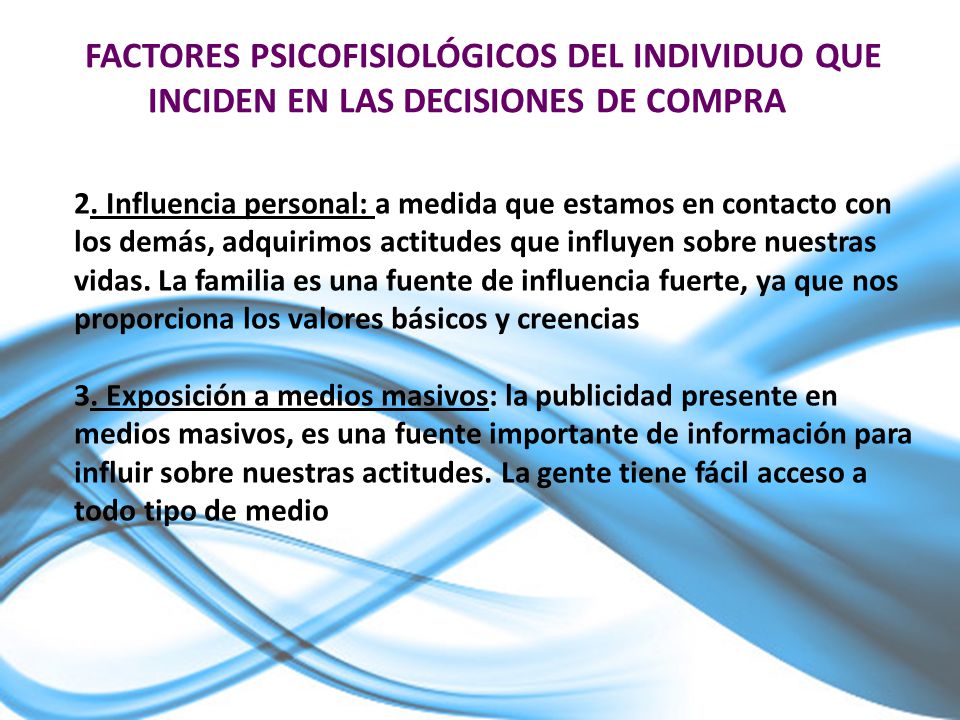 FACTORES PSICOFISIOLÓGICOS DEL INDIVIDUO QUE INCIDEN EN LAS DECISIONES DE COMPRA

2. Influencia personal: a medida que estamos en contacto con los demás, adquirimos actitudes que influyen sobre nuestras vidas. La familia es una fuente de influencia fuerte, ya que nos proporciona los valores básicos y creencias

3. Exposición a medios masivos: la publicidad presente en medios masivos, es una fuente importante de información para influir sobre nuestras actitudes. La gente tiene fácil acceso a todo tipo de medio